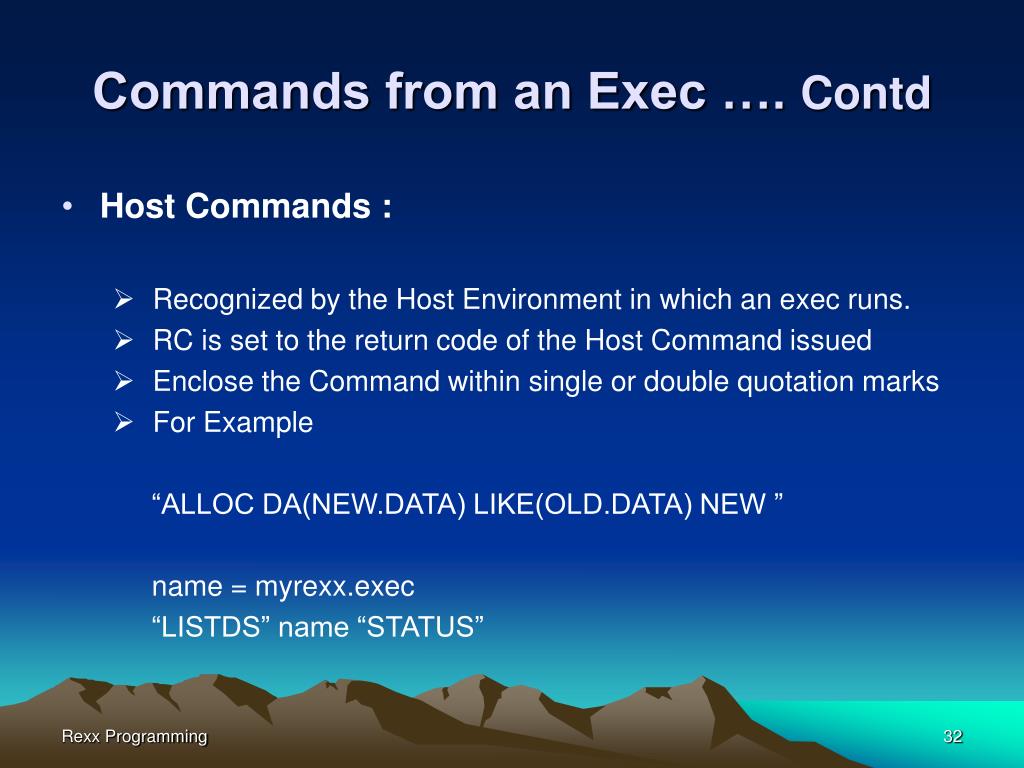 Commands from an Exec …. Contd

• Host Commands :

➢ Recognized by the Host Environment in which an exec runs.
➢ RC is set to the return code of the Host Command issued
➢ Enclose the Command within single or double quotation marks
➢ For Example

“ALLOC DA(NEW.DATA) LIKE(OLD.DATA) NEW ”

name = myrexx.exec
“LISTDS” name “STATUS”

Rexx Programming

32